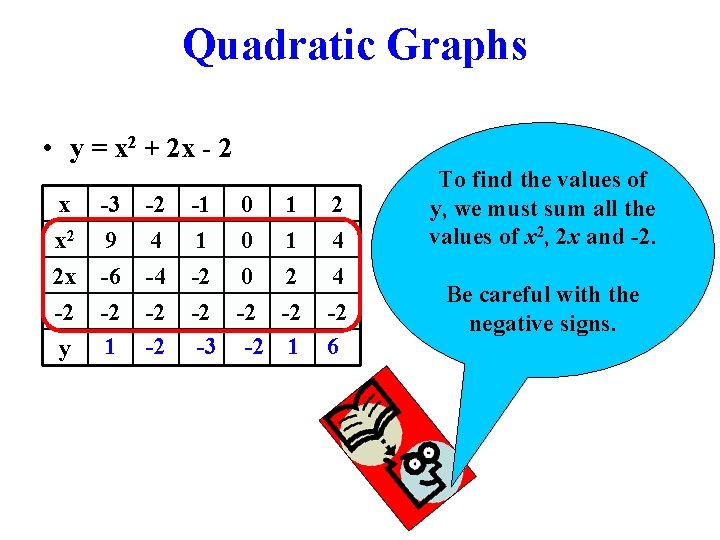 Quadratic Graphs

• $y = x^2 + 2x - 2$

| x | -3 | -2 | -1 | 0 | 1 | 2 |
|---|---|---|---|---|---|---|
| $x^2$ | 9 | 4 | 1 | 0 | 1 | 4 |
| 2x | -6 | -4 | -2 | 0 | 2 | 4 |
| -2 | -2 | -2 | -2 | -2 | -2 | -2 |
| y | 1 | -2 | -3 | -2 | 1 | 6 |

To find the values of y, we must sum all the values of $x^2$, $2x$ and -2.

Be careful with the negative signs.